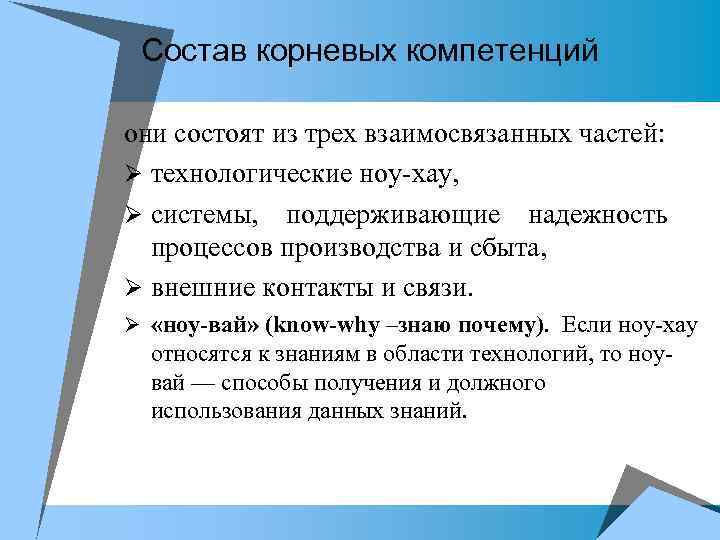 Состав корневых компетенций

они состоят из трех взаимосвязанных частей:

➢ технологические ноу-хау,

➢ системы, поддерживающие надежность процессов производства и сбыта,

➢ внешние контакты и связи.

➢ «ноу-вай» (know-why –знаю почему). Если ноу-хау относятся к знаниям в области технологий, то ноу-вай — способы получения и должного использования данных знаний.